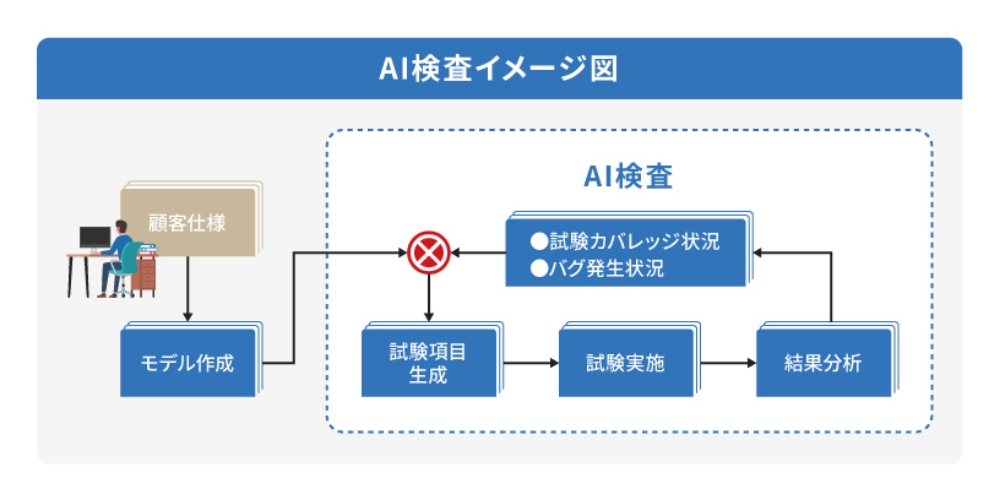 AI検査イメージ図

顧客仕様

モデル作成

AI検査

●試験カバレッジ状況
●バグ発生状況

試験項目生成

試験実施

結果分析